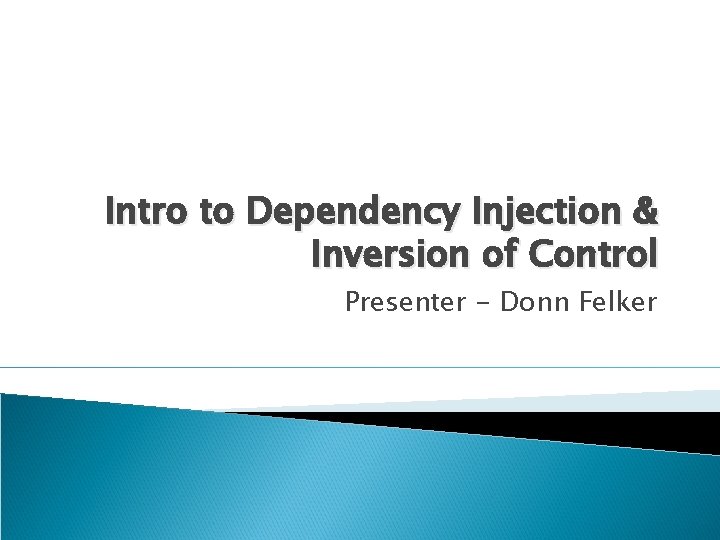 Intro to Dependency Injection & Inversion of Control

Presenter – Donn Felker